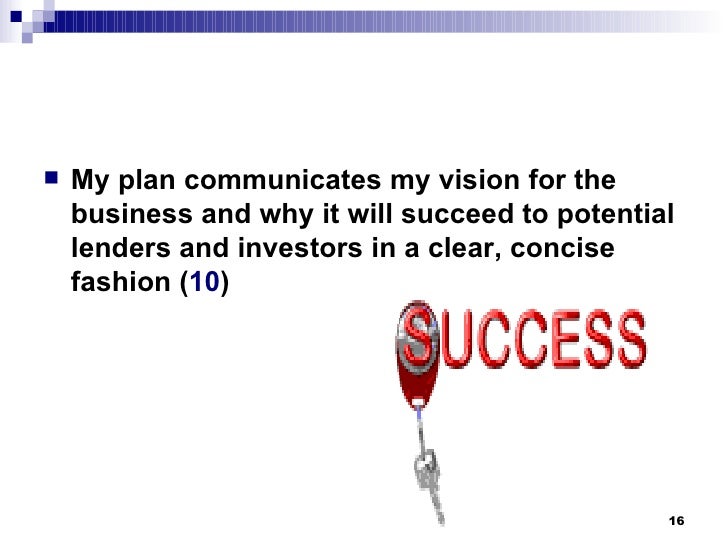 My plan communicates my vision for the business and why it will succeed to potential lenders and investors in a clear, concise fashion (10)

SUCCESS

16